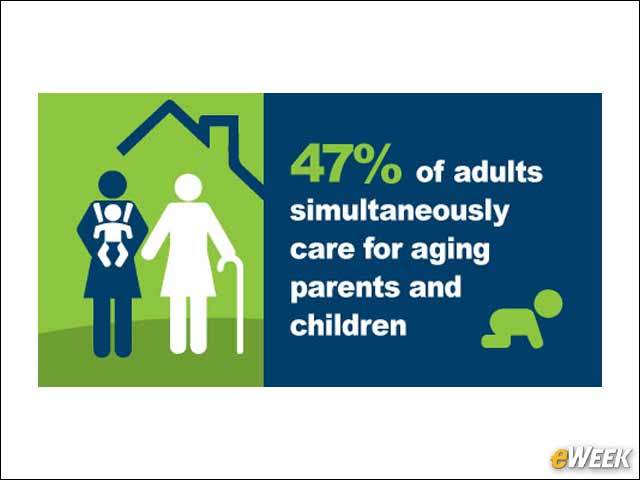 47% of adults simultaneously care for aging parents and children

eWEEK